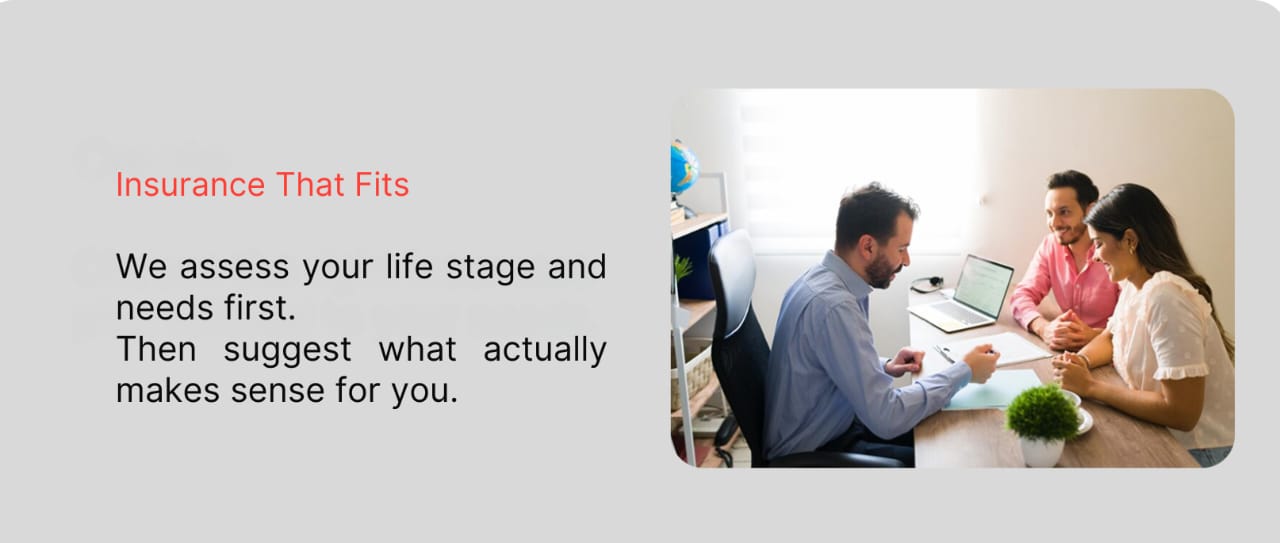 Insurance That Fits

We assess your life stage and needs first.
Then suggest what actually makes sense for you.